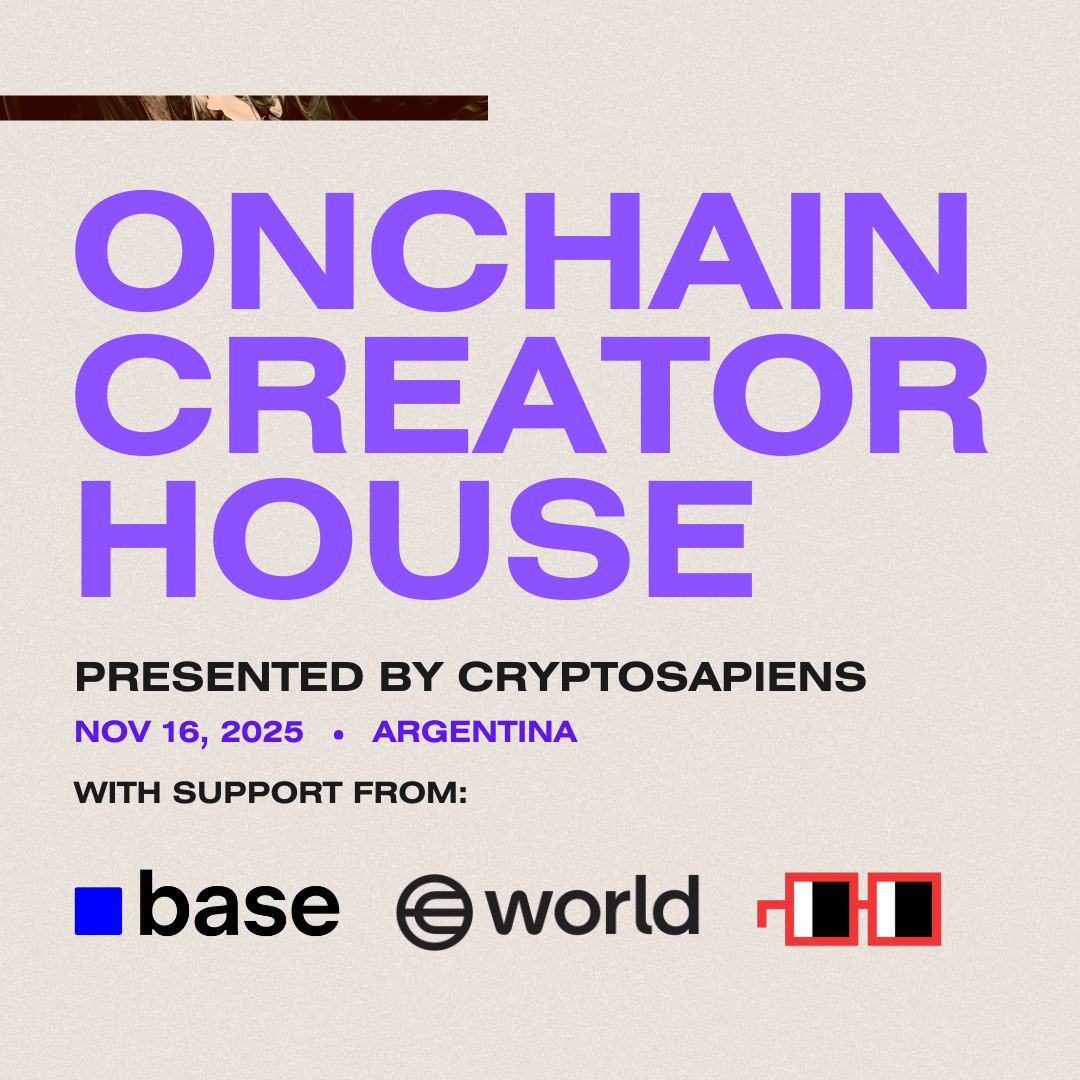 ONCHAIN CREATOR HOUSE

PRESENTED BY CRYPTOSAPIENS

NOV 16, 2025 • ARGENTINA

WITH SUPPORT FROM:

base world